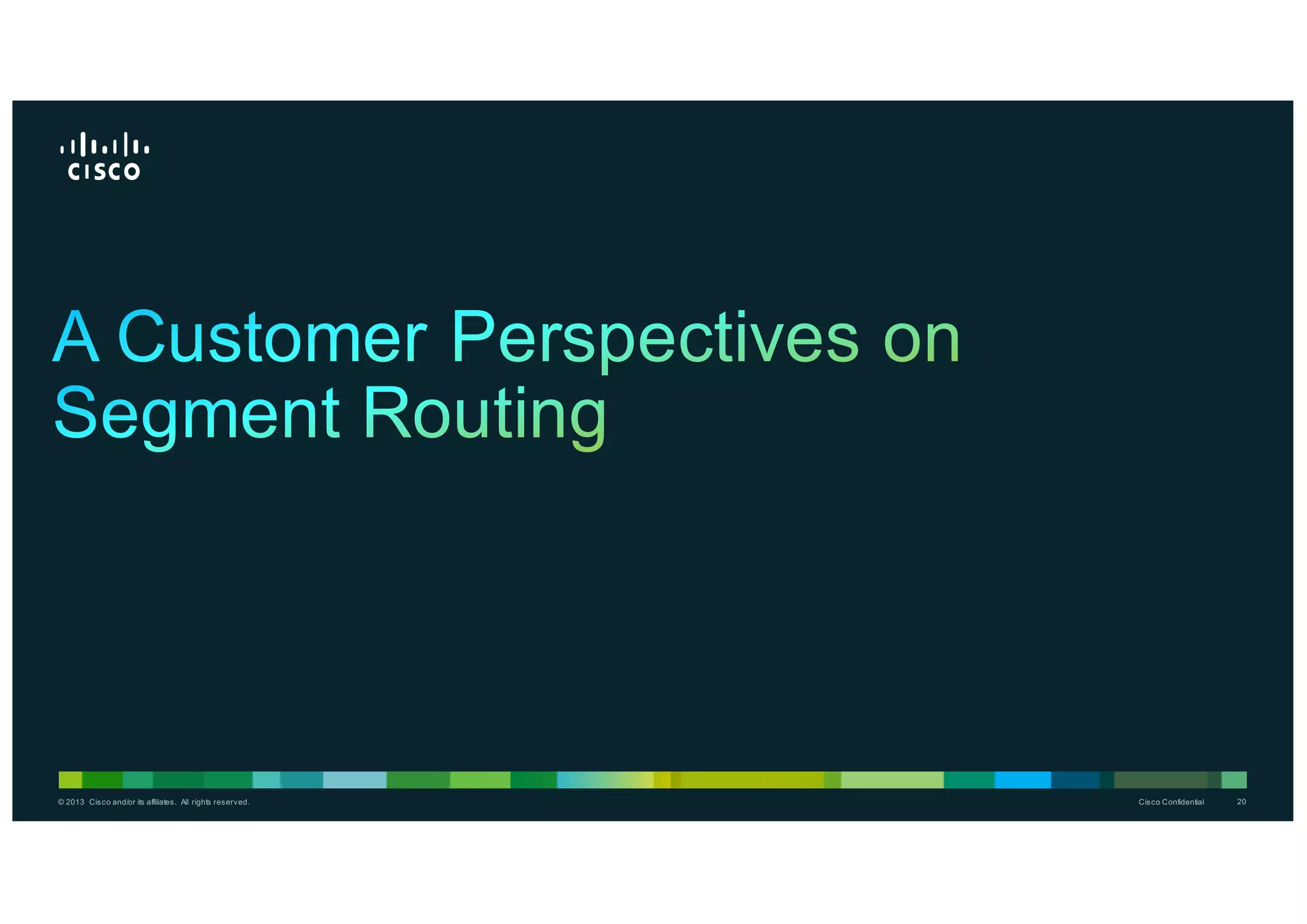 CISCO

A Customer Perspectives on Segment Routing

© 2013 Cisco and/or its affiliates. All rights reserved.

Cisco Confidential

20